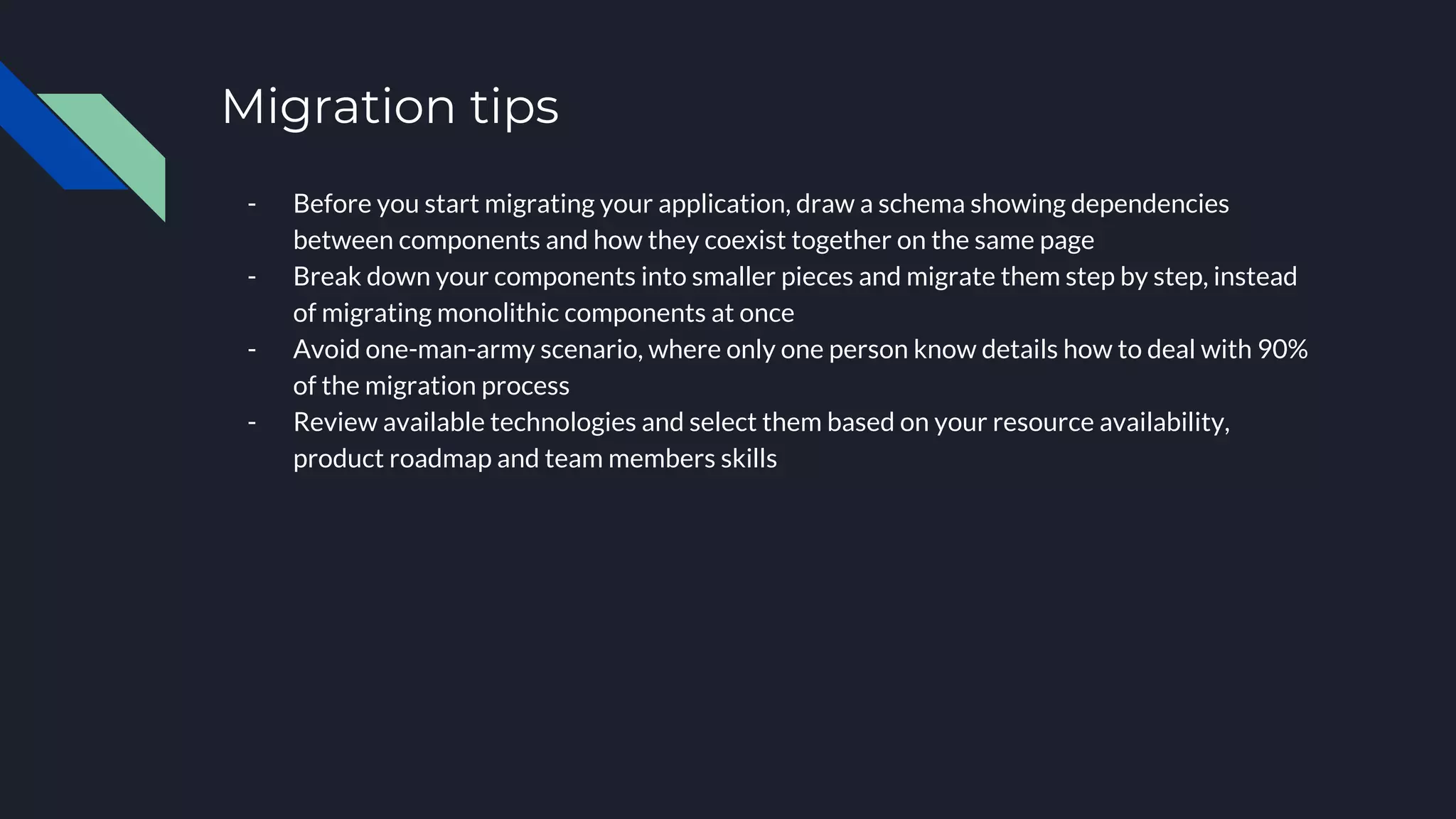 Migration tips

- Before you start migrating your application, draw a schema showing dependencies between components and how they coexist together on the same page
- Break down your components into smaller pieces and migrate them step by step, instead of migrating monolithic components at once
- Avoid one-man-army scenario, where only one person know details how to deal with 90% of the migration process
- Review available technologies and select them based on your resource availability, product roadmap and team members skills